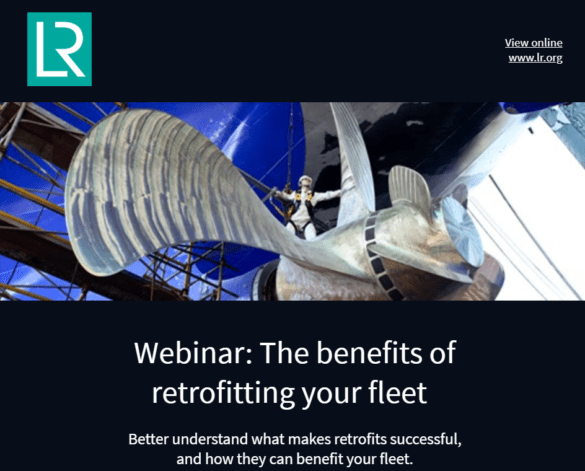 LR

View online
www.lr.org

Webinar: The benefits of retrofitting your fleet

Better understand what makes retrofits successful, and how they can benefit your fleet.